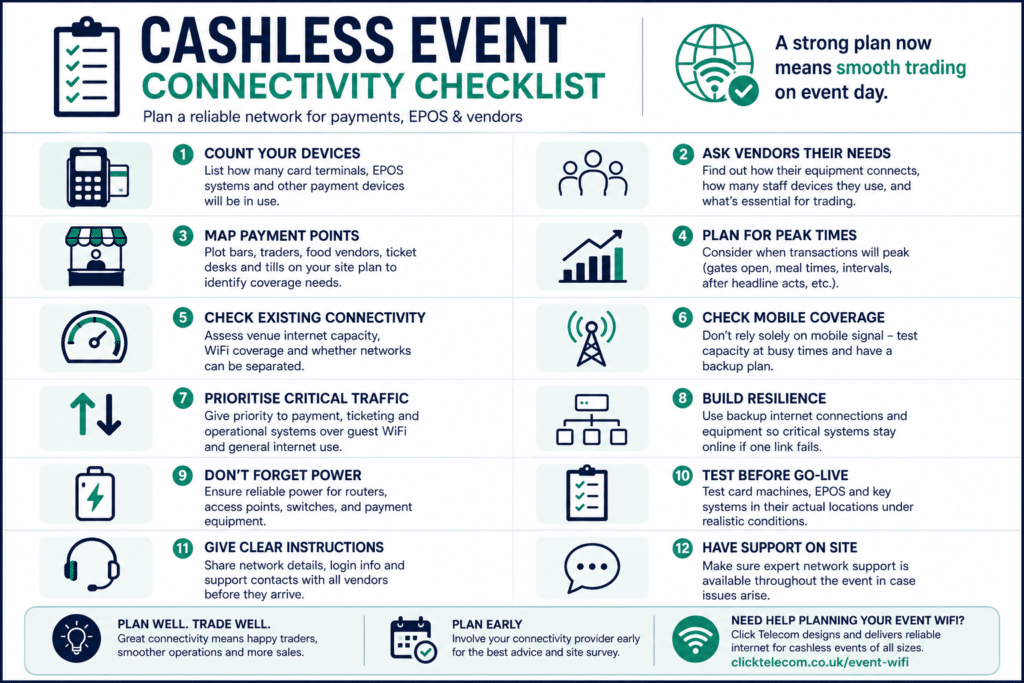 CASHLESS EVENT
CONNECTIVITY CHECKLIST
Plan a reliable network for payments, EPOS & vendors

A strong plan now means smooth trading on event day.

1 COUNT YOUR DEVICES
List how many card terminals, EPOS systems and other payment devices will be in use.

2 ASK VENDORS THEIR NEEDS
Find out how their equipment connects, how many staff devices they use, and what's essential for trading.

3 MAP PAYMENT POINTS
Plot bars, traders, food vendors, ticket desks and tills on your site plan to identify coverage needs.

4 PLAN FOR PEAK TIMES
Consider when transactions will peak (gates open, meal times, intervals, after headline acts, etc.).

5 CHECK EXISTING CONNECTIVITY
Assess venue internet capacity, WiFi coverage and whether networks can be separated.

6 CHECK MOBILE COVERAGE
Don't rely solely on mobile signal – test capacity at busy times and have a backup plan.

7 PRIORITISE CRITICAL TRAFFIC
Give priority to payment, ticketing and operational systems over guest WiFi and general internet use.

8 BUILD RESILIENCE
Use backup internet connections and equipment so critical systems stay online if one link fails.

9 DON'T FORGET POWER
Ensure reliable power for routers, access points, switches, and payment equipment.

10 TEST BEFORE GO-LIVE
Test card machines, EPOS and key systems in their actual locations under realistic conditions.

11 GIVE CLEAR INSTRUCTIONS
Share network details, login info and support contacts with all vendors before they arrive.

12 HAVE SUPPORT ON SITE
Make sure expert network support is available throughout the event in case issues arise.

PLAN WELL. TRADE WELL.
Great connectivity means happy traders, smoother operations and more sales.

PLAN EARLY
Involve your connectivity provider early for the best advice and site survey.

NEED HELP PLANNING YOUR EVENT WIFI?
Click Telecom designs and delivers reliable internet for cashless events of all sizes.
clicktelecom.co.uk/event-wifi